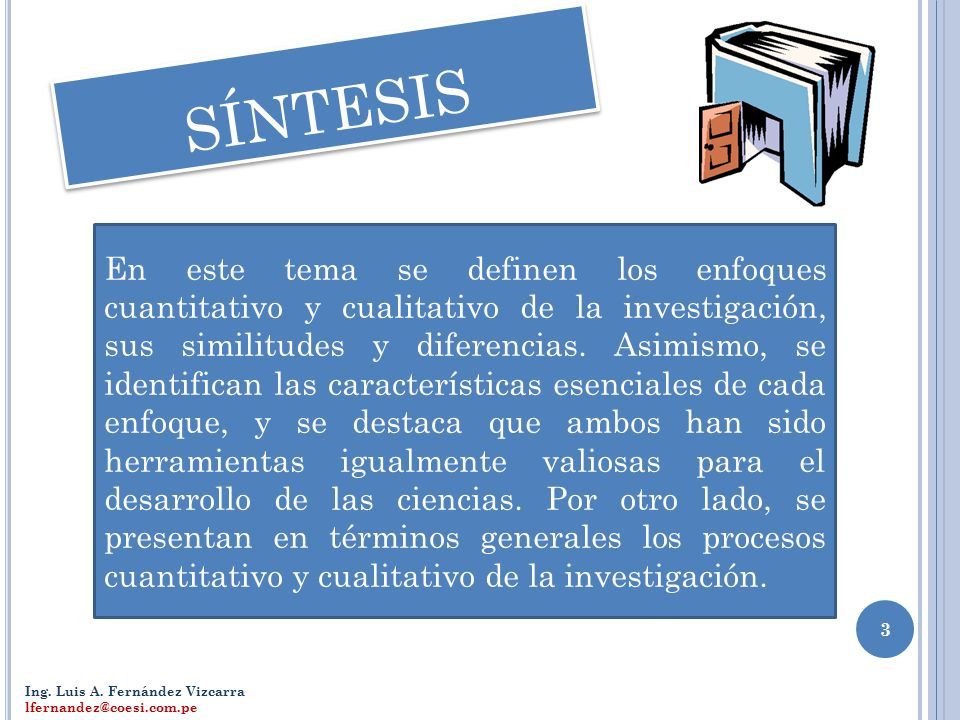 SÍNTESIS

En este tema se definen los enfoques cuantitativo y cualitativo de la investigación, sus similitudes y diferencias. Asimismo, se identifican las características esenciales de cada enfoque, y se destaca que ambos han sido herramientas igualmente valiosas para el desarrollo de las ciencias. Por otro lado, se presentan en términos generales los procesos cuantitativo y cualitativo de la investigación.

3

Ing. Luis A. Fernández Vizcarra
lfernandez@coesi.com.pe